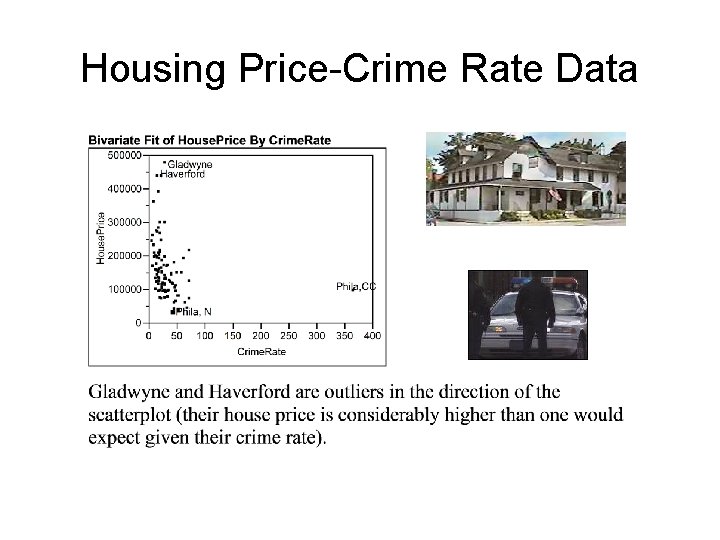 Housing Price-Crime Rate Data

Bivariate Fit of HousePrice By CrimeRate

500000
400000
300000
200000
100000
0

HousePrice

Gladwyne
Haverford
Phila,CC
Phila, N

0 50 100 150 200 250 300 350 400

CrimeRate

Gladwyne and Haverford are outliers in the direction of the scatterplot (their house price is considerably higher than one would expect given their crime rate).